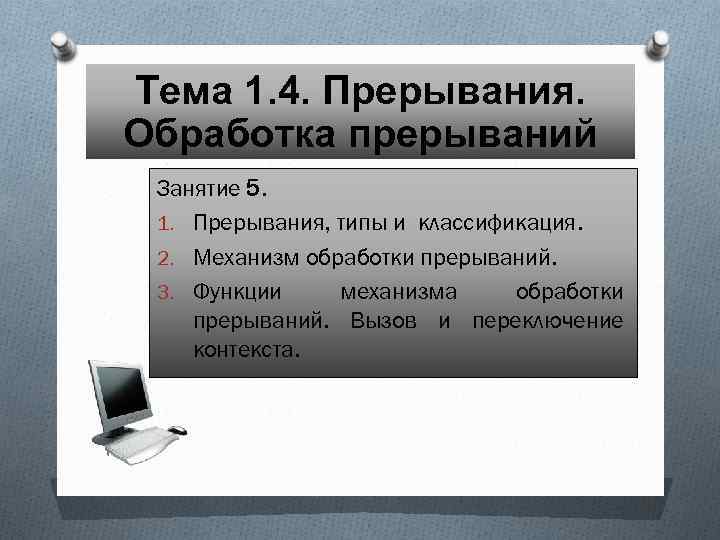 Тема 1.4. Прерывания. Обработка прерываний

Занятие 5.

1. Прерывания, типы и классификация.
2. Механизм обработки прерываний.
3. Функции механизма обработки прерываний. Вызов и переключение контекста.